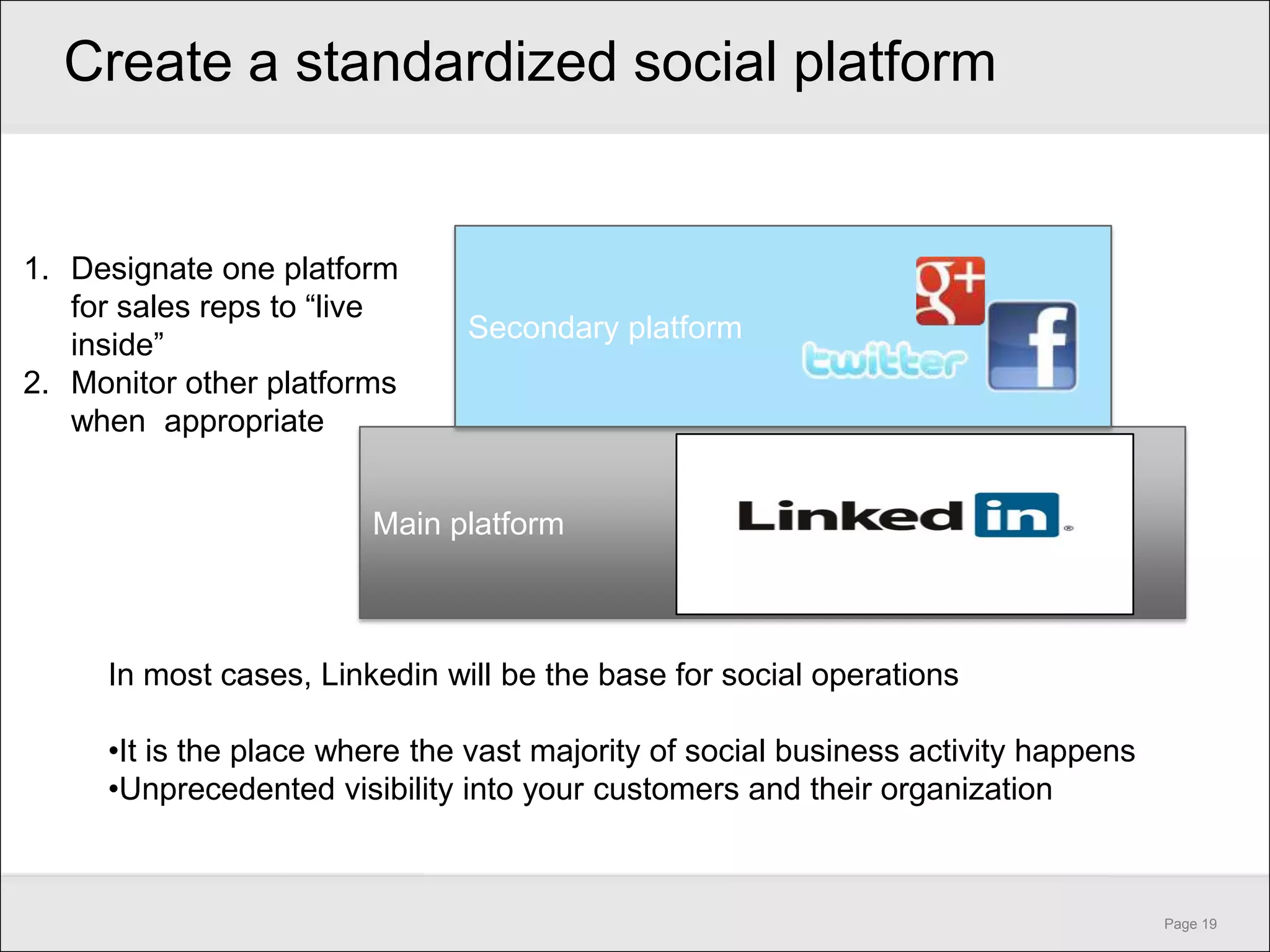 Create a standardized social platform

1. Designate one platform for sales reps to “live inside”
2. Monitor other platforms when appropriate

Secondary platform

g+

twitter

f

Main platform

Linked in

In most cases, Linkedin will be the base for social operations

•It is the place where the vast majority of social business activity happens
•Unprecedented visibility into your customers and their organization

Page 19